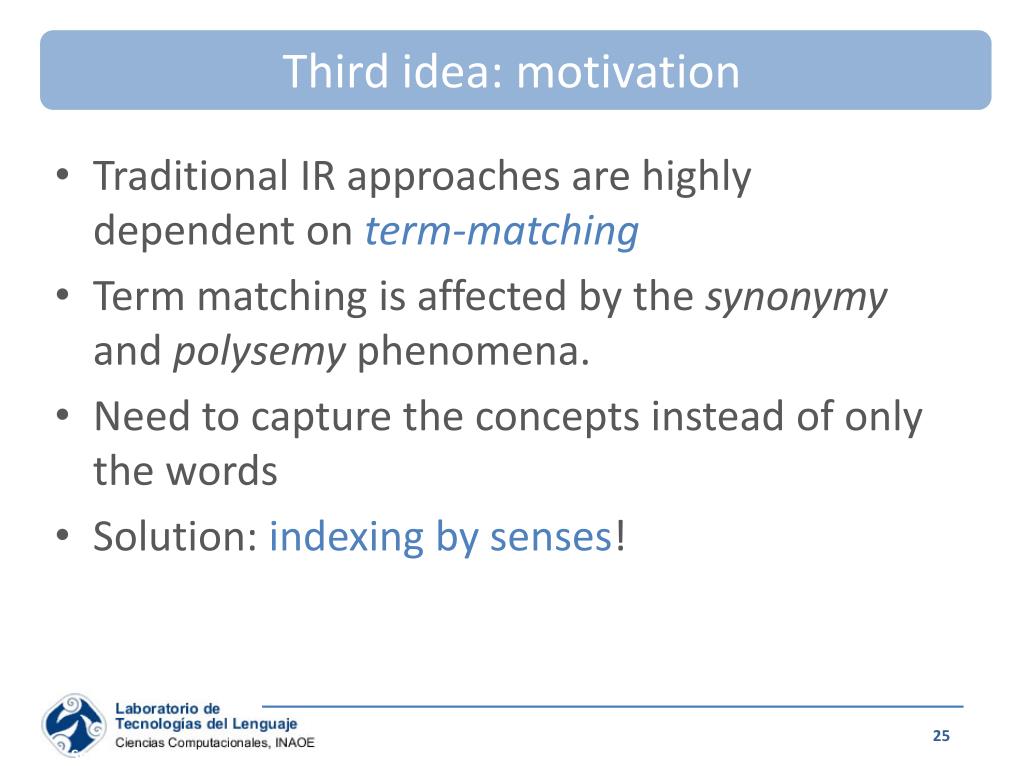 Third idea: motivation

• Traditional IR approaches are highly dependent on term-matching
• Term matching is affected by the synonymy and polysemy phenomena.
• Need to capture the concepts instead of only the words
• Solution: indexing by senses!

Laboratorio de Tecnologías del Lenguaje
Ciencias Computacionales, INAOE

25